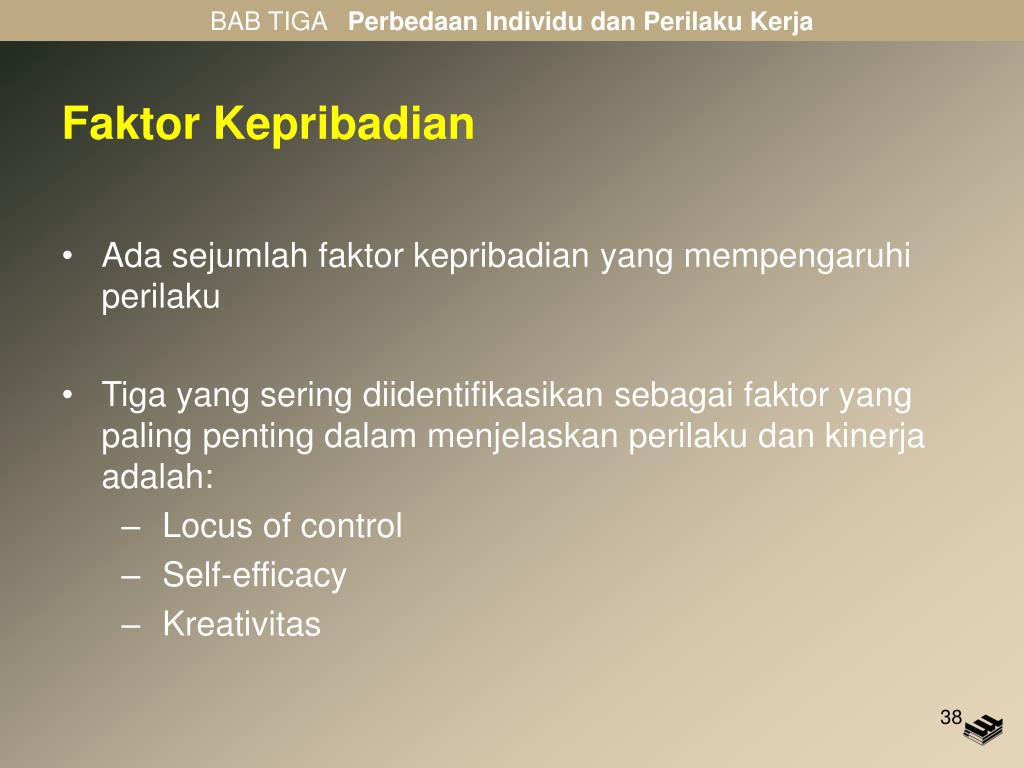 BAB TIGA Perbedaan Individu dan Perilaku Kerja

Faktor Kepribadian

• Ada sejumlah faktor kepribadian yang mempengaruhi perilaku

• Tiga yang sering diidentifikasikan sebagai faktor yang paling penting dalam menjelaskan perilaku dan kinerja adalah:
– Locus of control
– Self-efficacy
– Kreativitas

38